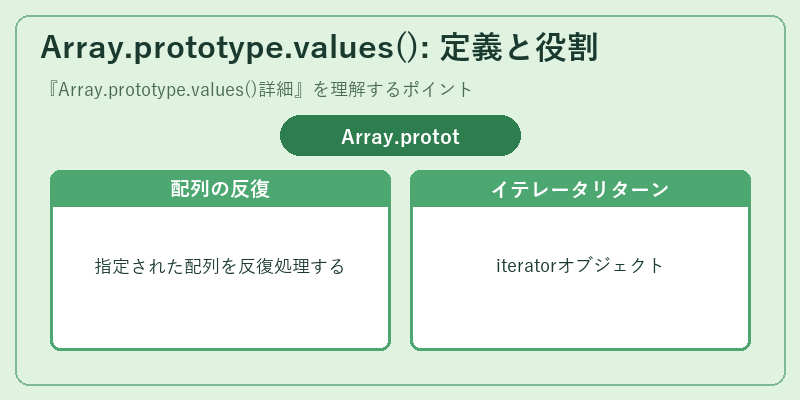 Array.prototype.values(): 定義と役割

『Array.prototype.values()詳細』を理解するポイント

Array.protot

配列の反復

指定された配列を反復処理する

イテレータリターン

iteratorオブジェクト